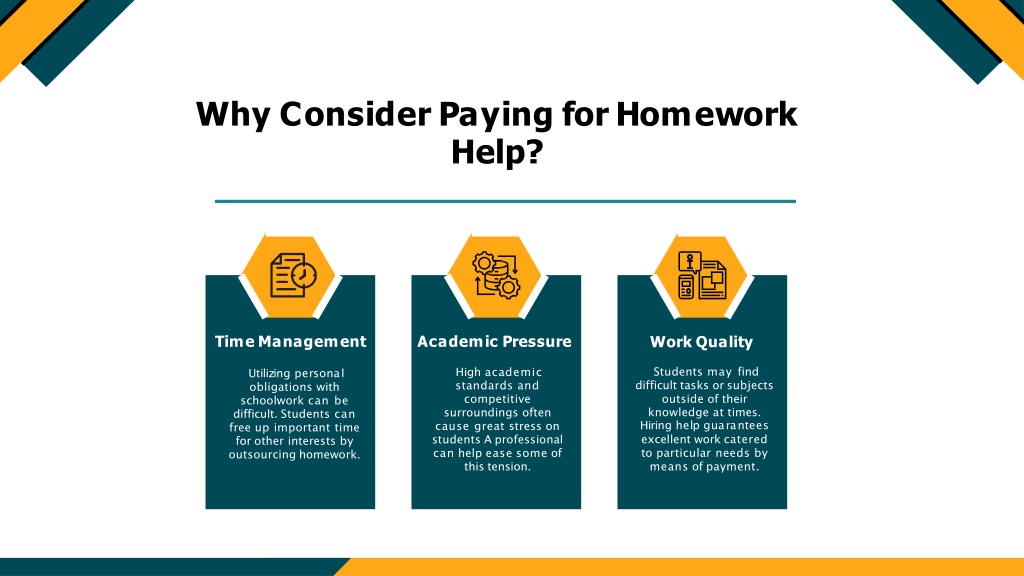 Why Consider Paying for Homework Help?

Time Management

Utilizing personal obligations with schoolwork can be difficult. Students can free up important time for other interests by outsourcing homework.

Academic Pressure

High academic standards and competitive surroundings often cause great stress on students A professional can help ease some of this tension.

Work Quality

Students may find difficult tasks or subjects outside of their knowledge at times. Hiring help guarantees excellent work catered to particular needs by means of payment.